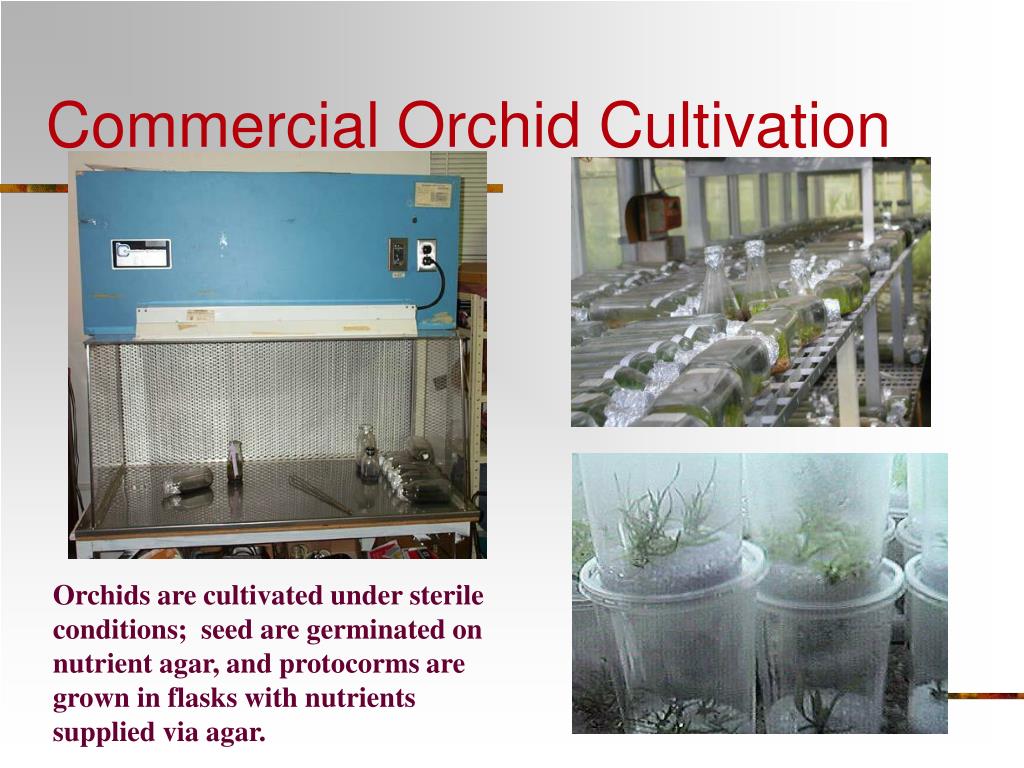 Commercial Orchid Cultivation

Orchids are cultivated under sterile conditions; seed are germinated on nutrient agar, and protocorms are grown in flasks with nutrients supplied via agar.